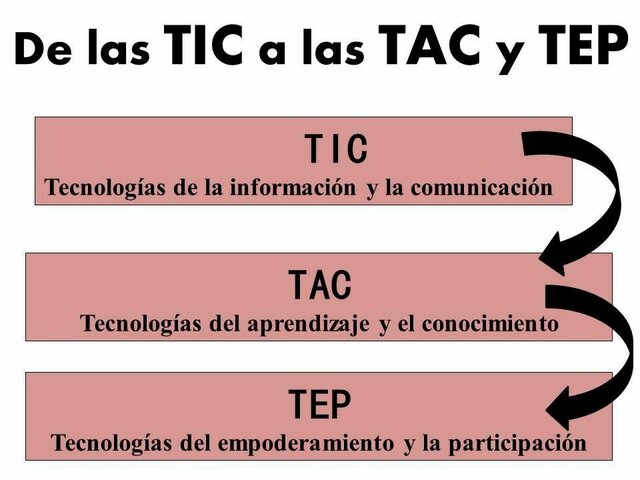 De las TIC a las TAC y TEP

TIC
Tecnologías de la información y la comunicación

TAC
Tecnologías del aprendizaje y el conocimiento

TEP
Tecnologías del empoderamiento y la participación